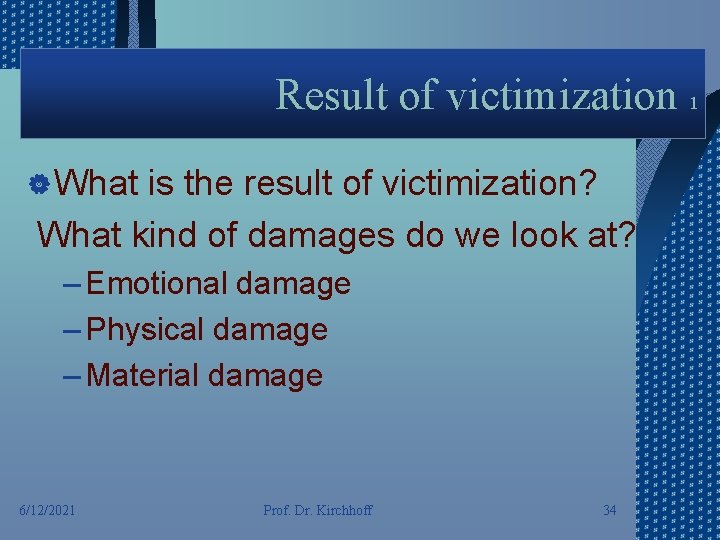 Result of victimization 1

What is the result of victimization? What kind of damages do we look at?

– Emotional damage
– Physical damage
– Material damage

6/12/2021

Prof. Dr. Kirchhoff

34